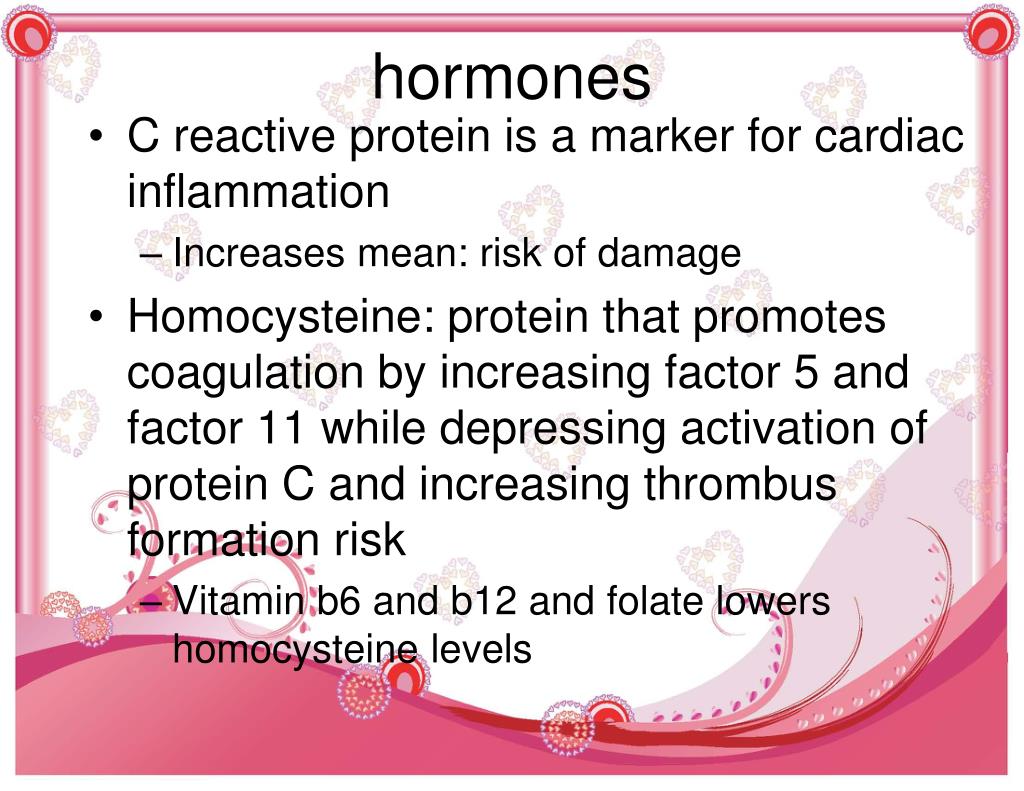 hormones

• C reactive protein is a marker for cardiac inflammation
  – Increases mean: risk of damage
• Homocysteine: protein that promotes coagulation by increasing factor 5 and factor 11 while depressing activation of protein C and increasing thrombus formation risk
  – Vitamin b6 and b12 and folate lowers homocysteine levels